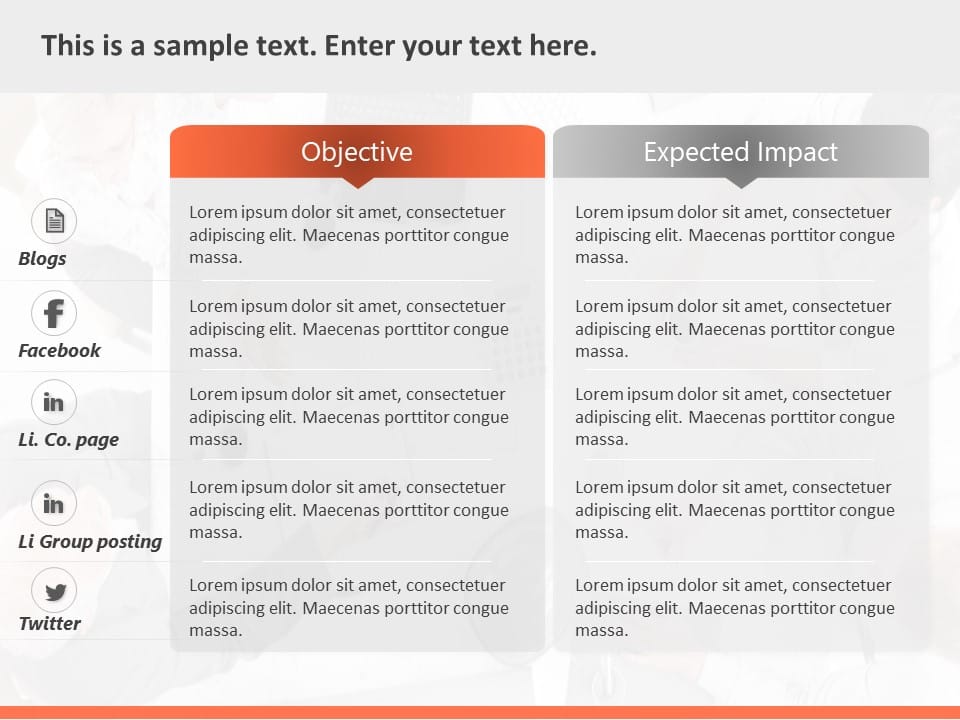 This is a sample text. Enter your text here.

| | Objective | Expected Impact |
|---|---|---|
| Blogs | Lorem ipsum dolor sit amet, consectetuer adipiscing elit. Maecenas porttitor congue massa. | Lorem ipsum dolor sit amet, consectetuer adipiscing elit. Maecenas porttitor congue massa. |
| Facebook | Lorem ipsum dolor sit amet, consectetuer adipiscing elit. Maecenas porttitor congue massa. | Lorem ipsum dolor sit amet, consectetuer adipiscing elit. Maecenas porttitor congue massa. |
| Li. Co. page | Lorem ipsum dolor sit amet, consectetuer adipiscing elit. Maecenas porttitor congue massa. | Lorem ipsum dolor sit amet, consectetuer adipiscing elit. Maecenas porttitor congue massa. |
| Li Group posting | Lorem ipsum dolor sit amet, consectetuer adipiscing elit. Maecenas porttitor congue massa. | Lorem ipsum dolor sit amet, consectetuer adipiscing elit. Maecenas porttitor congue massa. |
| Twitter | Lorem ipsum dolor sit amet, consectetuer adipiscing elit. Maecenas porttitor congue massa. | Lorem ipsum dolor sit amet, consectetuer adipiscing elit. Maecenas porttitor congue massa. |